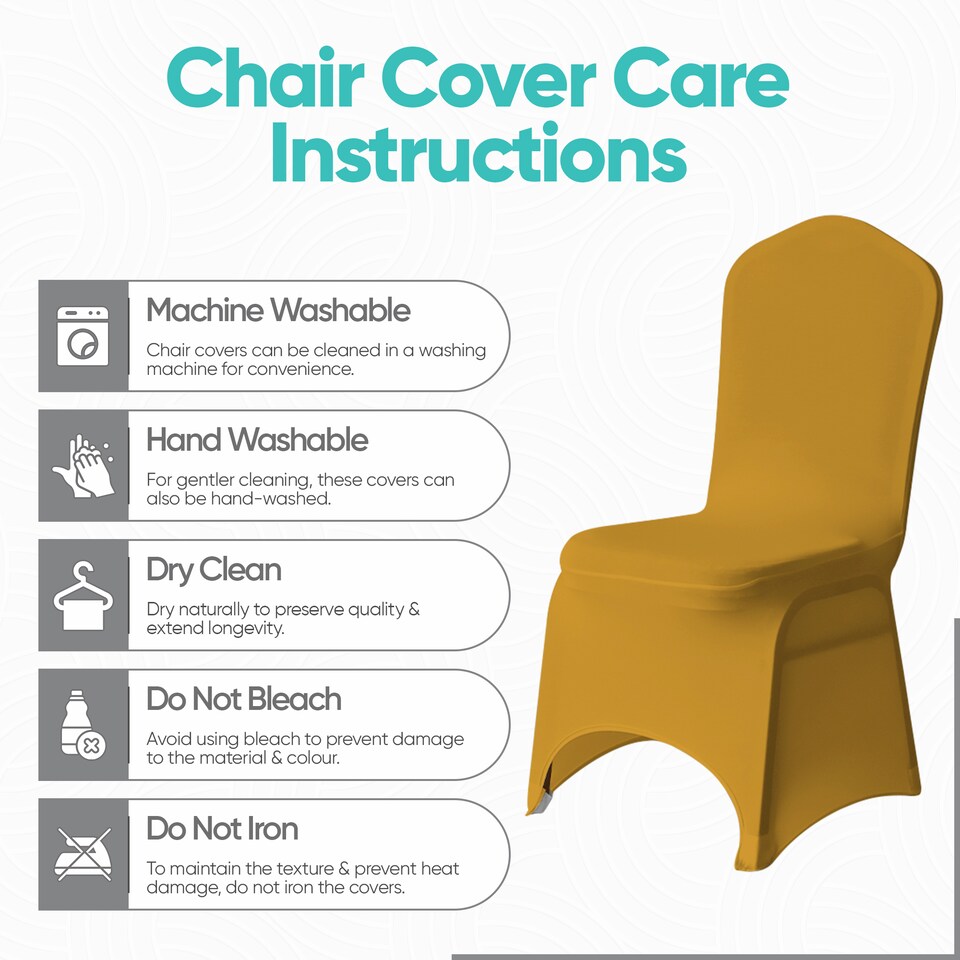 Chair Cover Care Instructions

Machine Washable
Chair covers can be cleaned in a washing machine for convenience.

Hand Washable
For gentler cleaning, these covers can also be hand-washed.

Dry Clean
Dry naturally to preserve quality & extend longevity.

Do Not Bleach
Avoid using bleach to prevent damage to the material & colour.

Do Not Iron
To maintain the texture & prevent heat damage, do not iron the covers.